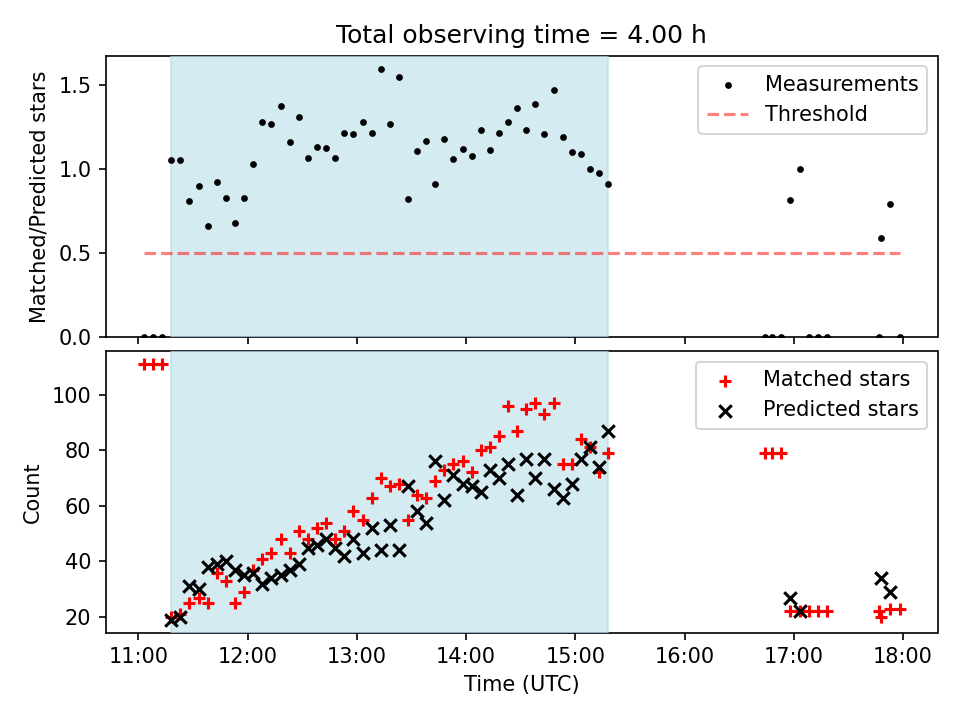 Total observing time = 4.00 h

Matched/Predicted stars

1.5
1.0
0.5
0.0

Measurements
Threshold

Count

100
80
60
40
20

Matched stars
Predicted stars

11:00 12:00 13:00 14:00 15:00 16:00 17:00 18:00

Time (UTC)